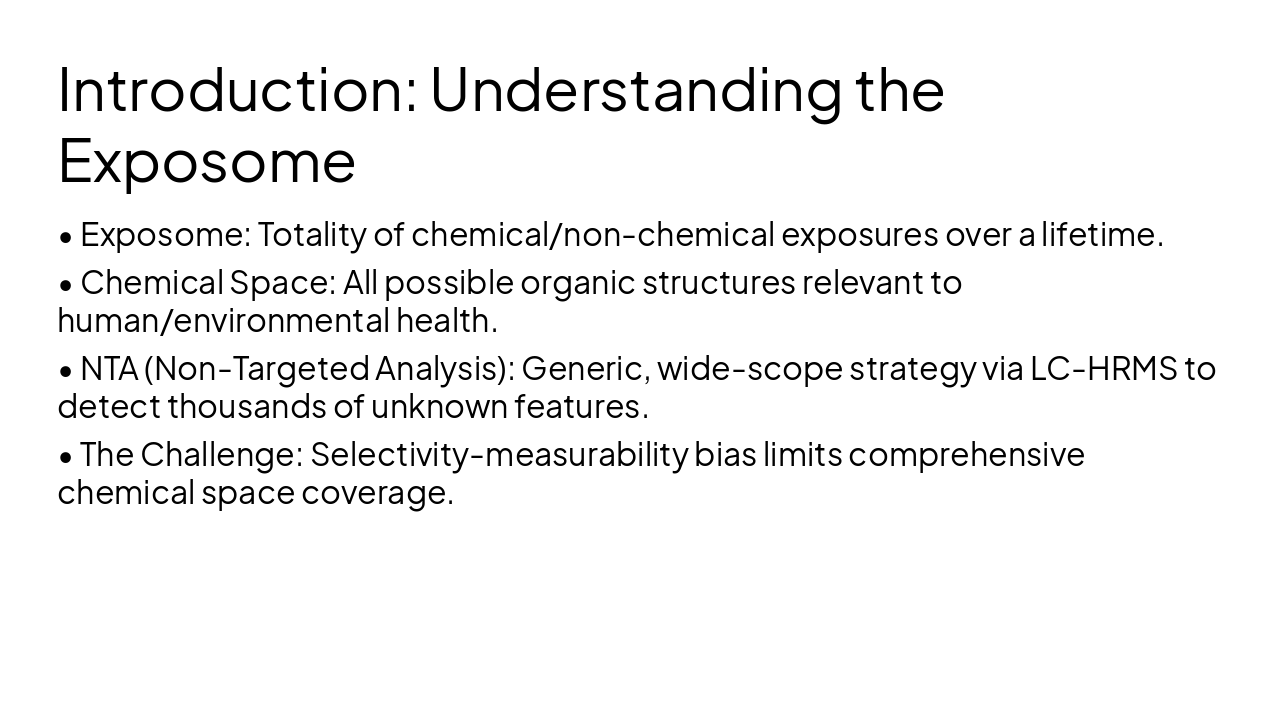 Introduction: Understanding the Exposome

• Exposome: Totality of chemical/non-chemical exposures over a lifetime.

• Chemical Space: All possible organic structures relevant to human/environmental health.

• NTA (Non-Targeted Analysis): Generic, wide-scope strategy via LC-HRMS to detect thousands of unknown features.

• The Challenge: Selectivity-measurability bias limits comprehensive chemical space coverage.